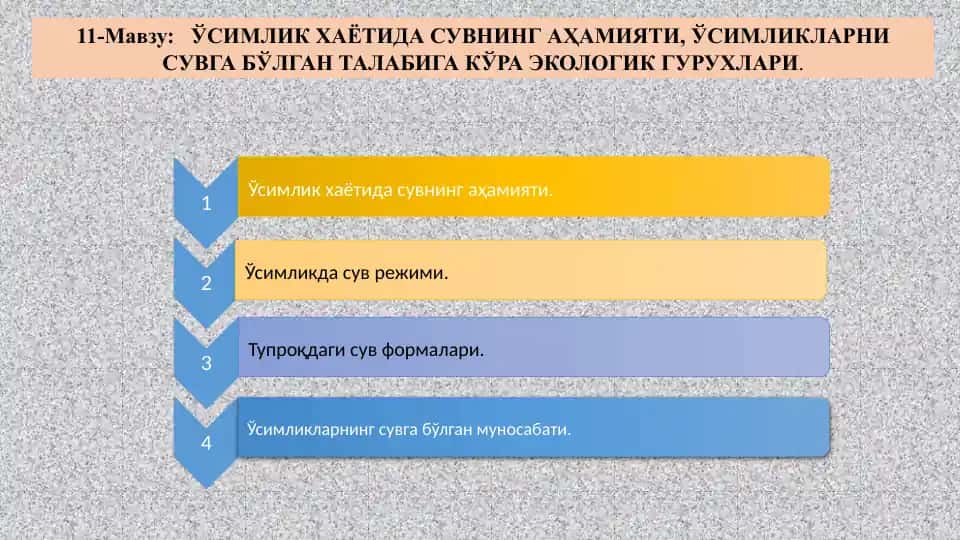 11-Мавзу: ЎСИМЛИК ХАЁТИДА СУВНИНГ АҲАМИЯТИ, ЎСИМЛИКЛАРНИ СУВГА БЎЛГАН ТАЛАБИГА КЎРА ЭКОЛОГИК ГУРУХЛАРИ.

1

Ўсимлик хаётида сувнинг аҳамияти.

2

Ўсимликда сув режими.

3

Тупроқдаги сув формалари.

4

Ўсимликларнинг сувга бўлган муносабати.